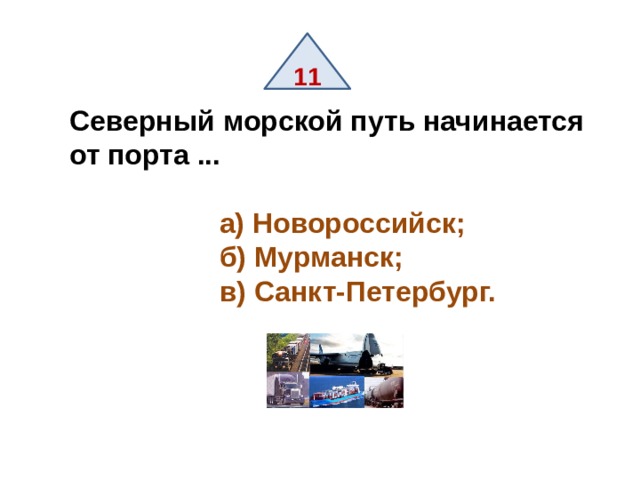 11

Северный морской путь начинается от порта ...

а) Новороссийск;
б) Мурманск;
в) Санкт-Петербург.